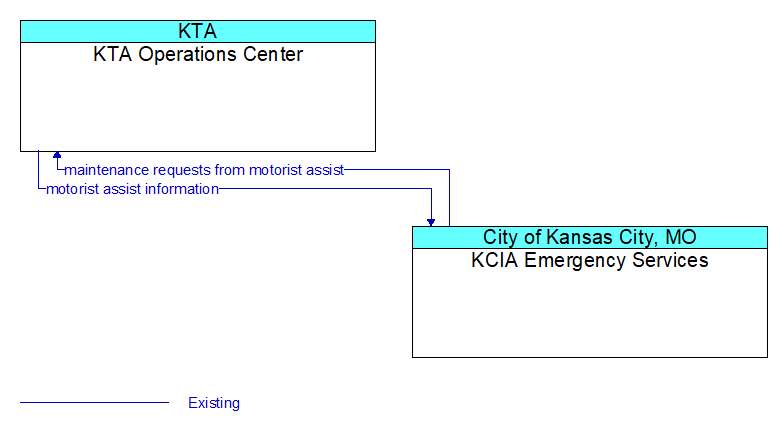 KTA
KTA Operations Center

maintenance requests from motorist assist
motorist assist information

City of Kansas City, MO
KCIA Emergency Services

Existing